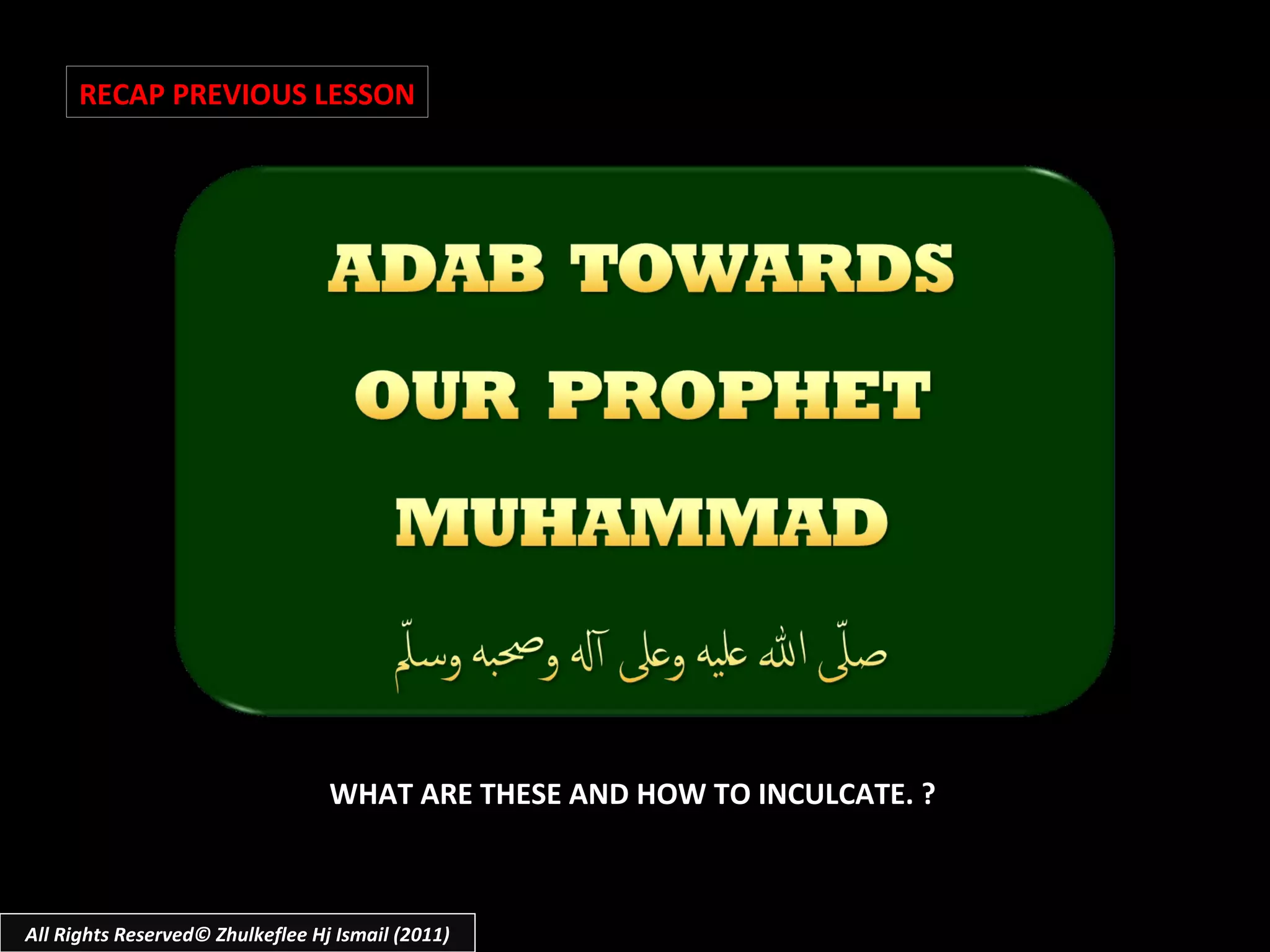 RECAP PREVIOUS LESSON

ADAB TOWARDS OUR PROPHET MUHAMMAD

صلّى الله عليه وعلى آله وصحبه وسلّم

WHAT ARE THESE AND HOW TO INCULCATE. ?

All Rights Reserved© Zhulkeflee Hj Ismail (2011)